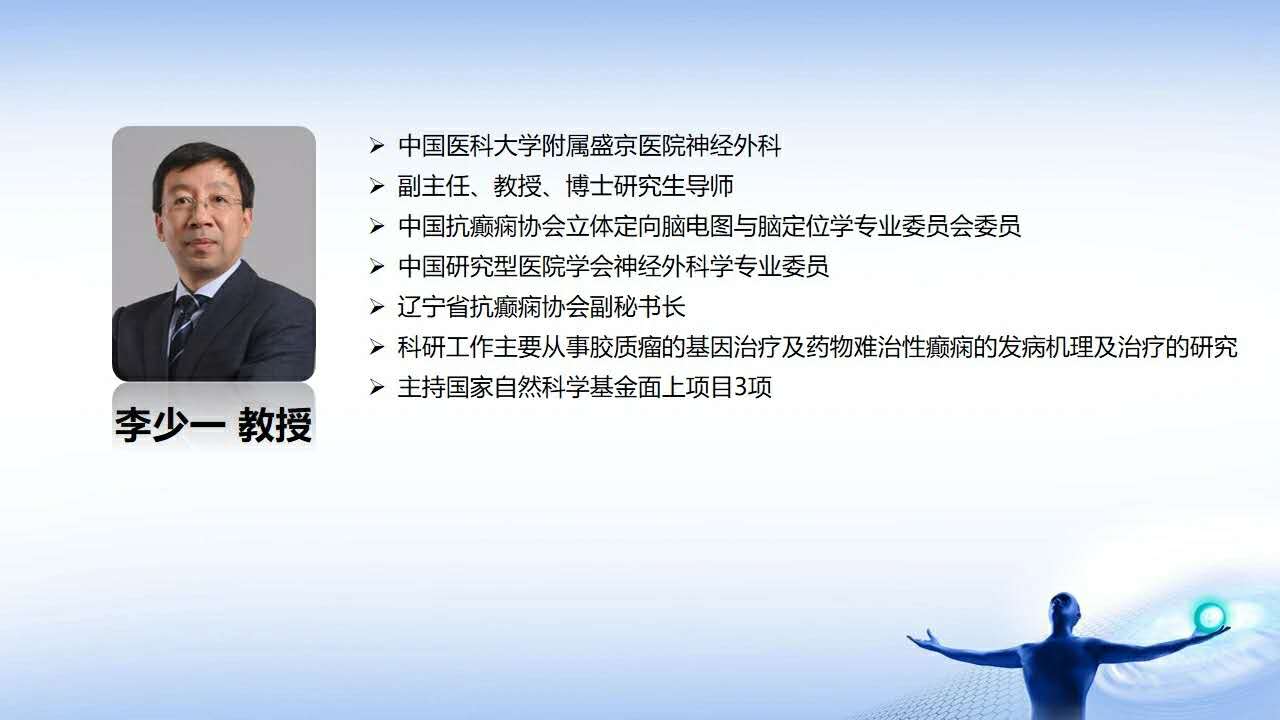 李少一 教授

➢ 中国医科大学附属盛京医院神经外科
➢ 副主任、教授、博士研究生导师
➢ 中国抗癫痫协会立体定向脑电图与脑定位学专业委员会委员
➢ 中国研究型医院学会神经外科学专业委员
➢ 辽宁省抗癫痫协会副秘书长
➢ 科研工作主要从事胶质瘤的基因治疗及药物难治性癫痫的发病机理及治疗的研究
➢ 主持国家自然科学基金面上项目3项